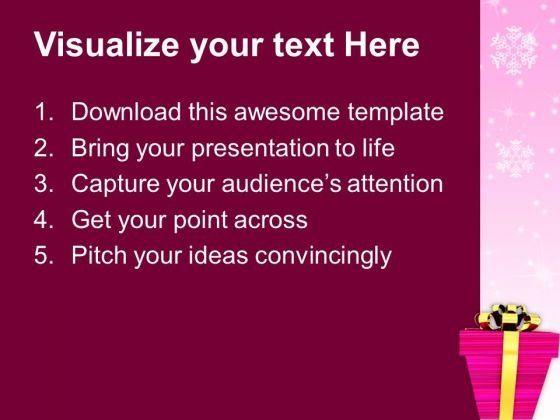 Visualize your text Here

1. Download this awesome template
2. Bring your presentation to life
3. Capture your audience’s attention
4. Get your point across
5. Pitch your ideas convincingly